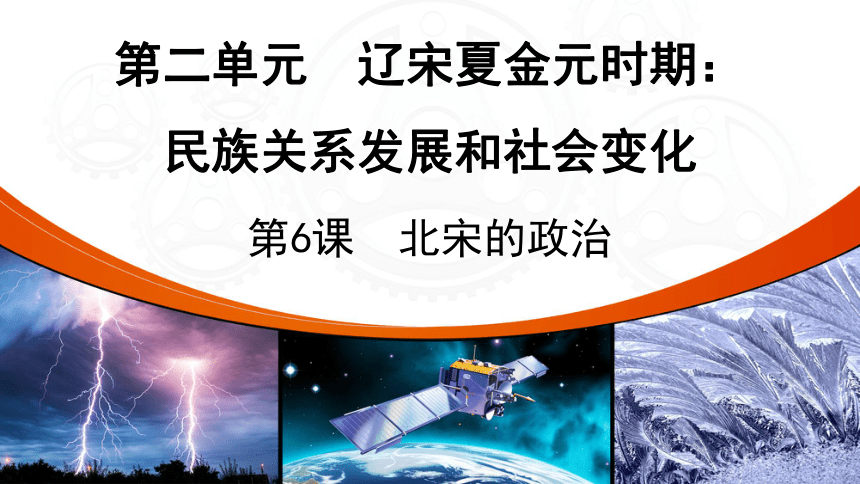 第二单元　辽宋夏金元时期：
民族关系发展和社会变化

第6课　北宋的政治